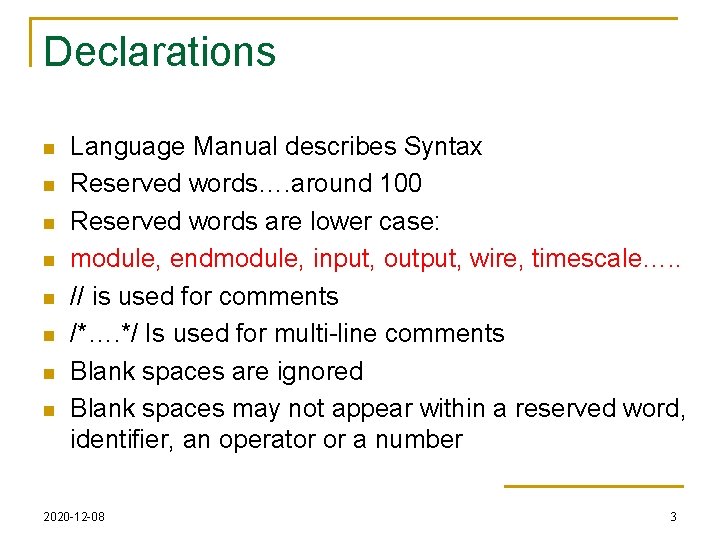 Declarations

- Language Manual describes Syntax
- Reserved words….around 100
- Reserved words are lower case:
- module, endmodule, input, output, wire, timescale…..
- // is used for comments
- /*….*/ Is used for multi-line comments
- Blank spaces are ignored
- Blank spaces may not appear within a reserved word, identifier, an operator or a number

2020-12-08

3